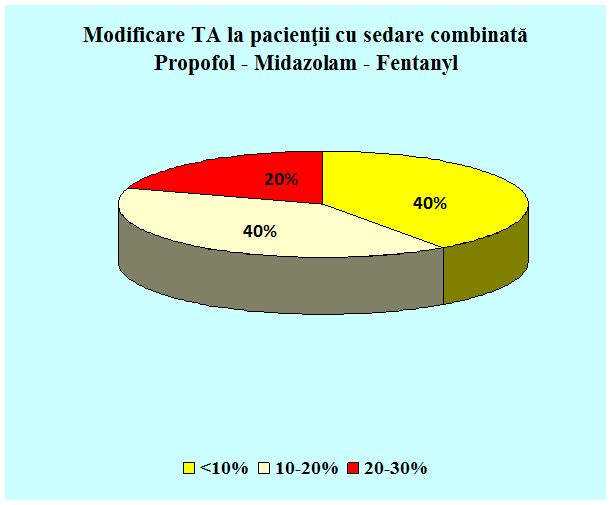 Modificare TA la pacienţii cu sedare combinată
Propofol - Midazolam - Fentanyl

20%
40%
40%

<10% 10-20% 20-30%